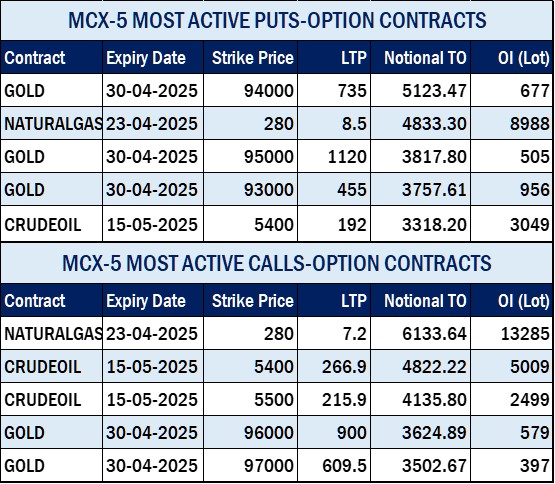 MCX-5 MOST ACTIVE PUTS-OPTION CONTRACTS

| Contract | Expiry Date | Strike Price | LTP | Notional TO | OI (Lot) |
|---|---|---|---|---|---|
| GOLD | 30-04-2025 | 94000 | 735 | 5123.47 | 677 |
| NATURALGAS | 23-04-2025 | 280 | 8.5 | 4833.30 | 8988 |
| GOLD | 30-04-2025 | 95000 | 1120 | 3817.80 | 505 |
| GOLD | 30-04-2025 | 93000 | 455 | 3757.61 | 956 |
| CRUDEOIL | 15-05-2025 | 5400 | 192 | 3318.20 | 3049 |

MCX-5 MOST ACTIVE CALLS-OPTION CONTRACTS

| Contract | Expiry Date | Strike Price | LTP | Notional TO | OI (Lot) |
|---|---|---|---|---|---|
| NATURALGAS | 23-04-2025 | 280 | 7.2 | 6133.64 | 13285 |
| CRUDEOIL | 15-05-2025 | 5400 | 266.9 | 4822.22 | 5009 |
| CRUDEOIL | 15-05-2025 | 5500 | 215.9 | 4135.80 | 2499 |
| GOLD | 30-04-2025 | 96000 | 900 | 3624.89 | 579 |
| GOLD | 30-04-2025 | 97000 | 609.5 | 3502.67 | 397 |